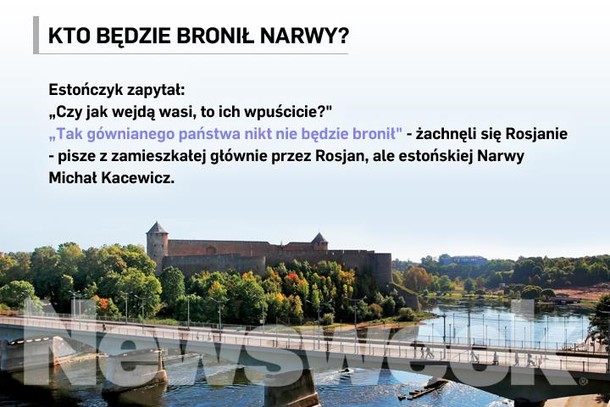 KTO BĘDZIE BRONIŁ NARWY?

Estończyk zapytał:
„Czy jak wejdą wasi, to ich wpuścicie?"
„Tak gównianego państwa nikt nie będzie bronił" - żachnęli się Rosjanie - pisze z zamieszkałej głównie przez Rosjan, ale estońskiej Narwy Michał Kacewicz.

Newsweek